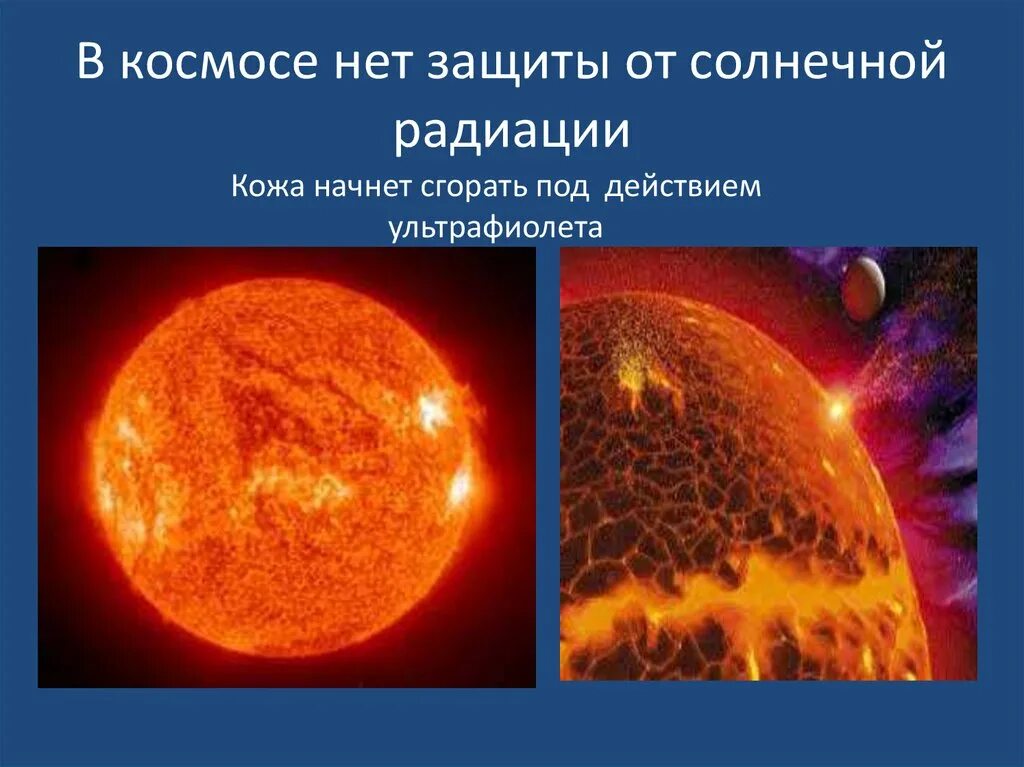 В космосе нет защиты от солнечной радиации

Кожа начнет сгорать под действием ультрафиолета